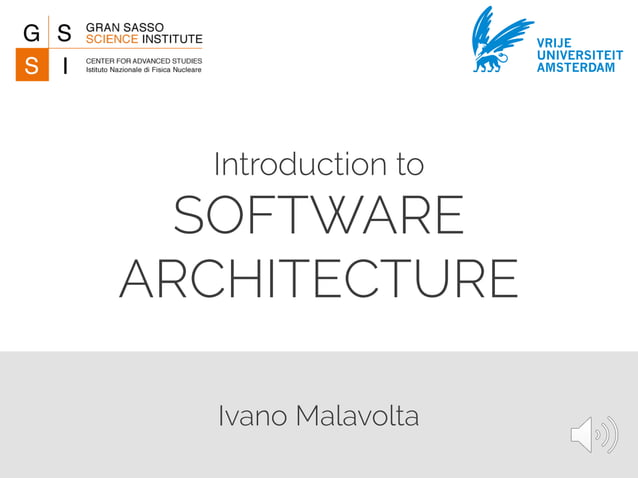 G S
S I
GRAN SASSO
SCIENCE INSTITUTE
CENTER FOR ADVANCED STUDIES
Istituto Nazionale di Fisica Nucleare

VRIJE
UNIVERSITEIT
AMSTERDAM

Introduction to
SOFTWARE
ARCHITECTURE

Ivano Malavolta